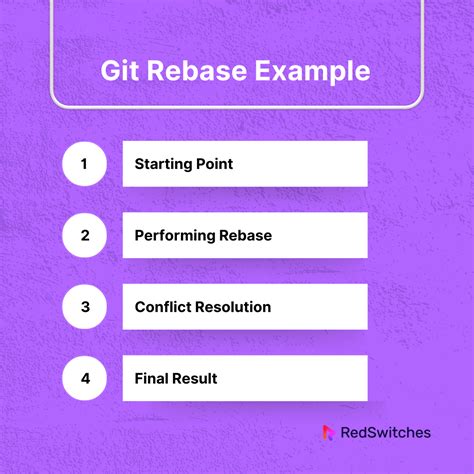 Git Rebase Example

1 Starting Point

2 Performing Rebase

3 Conflict Resolution

4 Final Result

RedSwitches